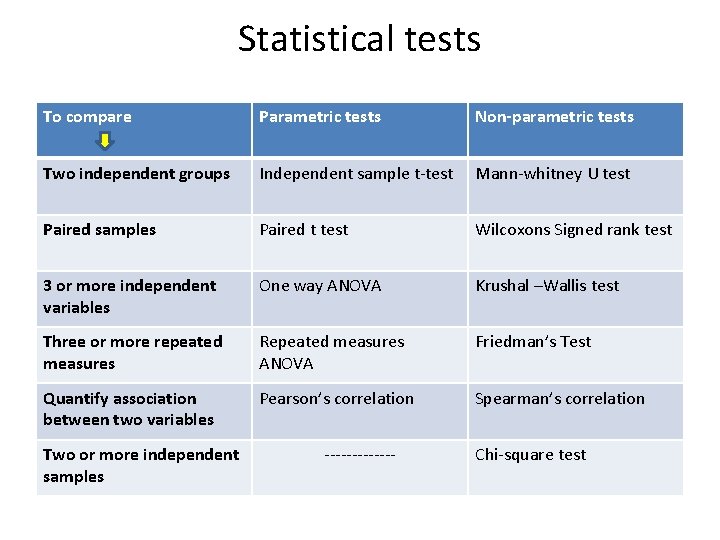 Statistical tests

| To compare | Parametric tests | Non-parametric tests |
|---|---|---|
| Two independent groups | Independent sample t-test | Mann-whitney U test |
| Paired samples | Paired t test | Wilcoxons Signed rank test |
| 3 or more independent variables | One way ANOVA | Krushal –Wallis test |
| Three or more repeated measures | Repeated measures ANOVA | Friedman's Test |
| Quantify association between two variables | Pearson's correlation | Spearman's correlation |
| Two or more independent samples | ------------- | Chi-square test |